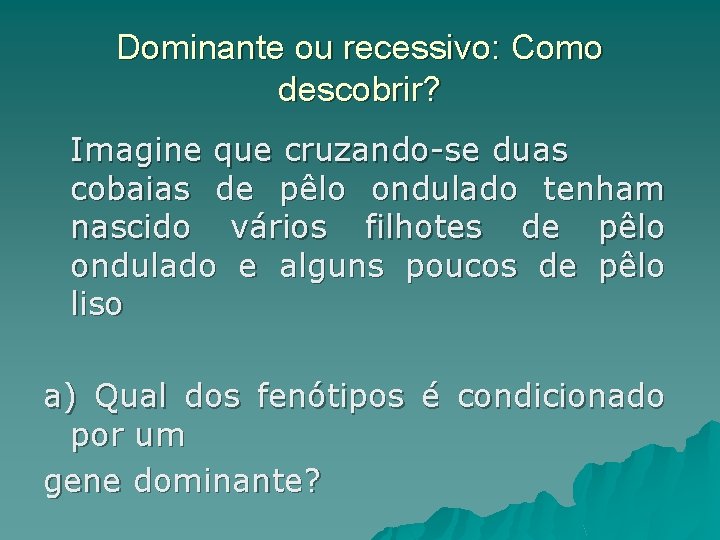 Dominante ou recessivo: Como descobrir?

Imagine que cruzando-se duas cobaias de pêlo ondulado tenham nascido vários filhotes de pêlo ondulado e alguns poucos de pêlo liso

a) Qual dos fenótipos é condicionado por um

gene dominante?